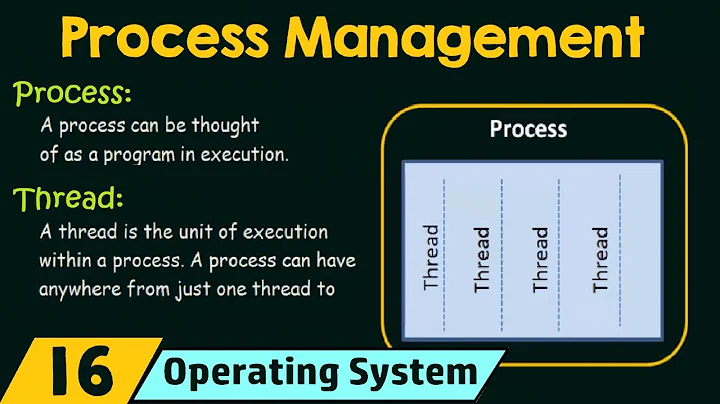 Process Management

Process:

A process can be thought of as a program in execution.

Thread:

A thread is the unit of execution within a process. A process can have anywhere from just one thread to

Process

Thread

Thread

Thread

Thread

16

Operating System